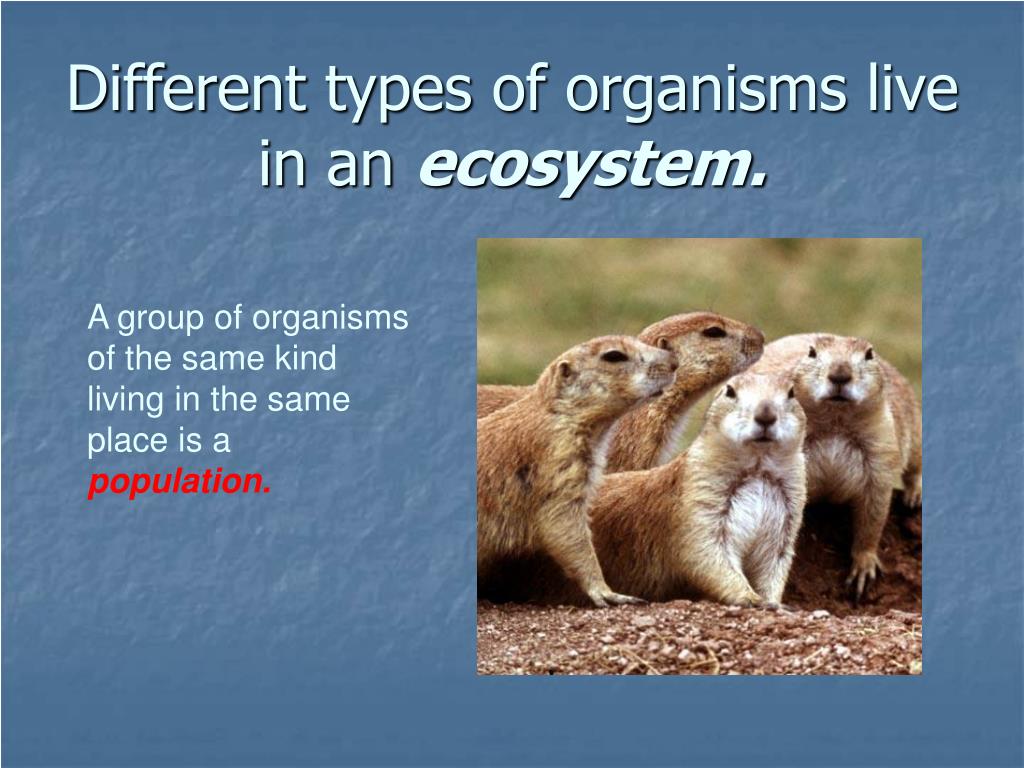 Different types of organisms live in an ecosystem.

A group of organisms of the same kind living in the same place is a population.